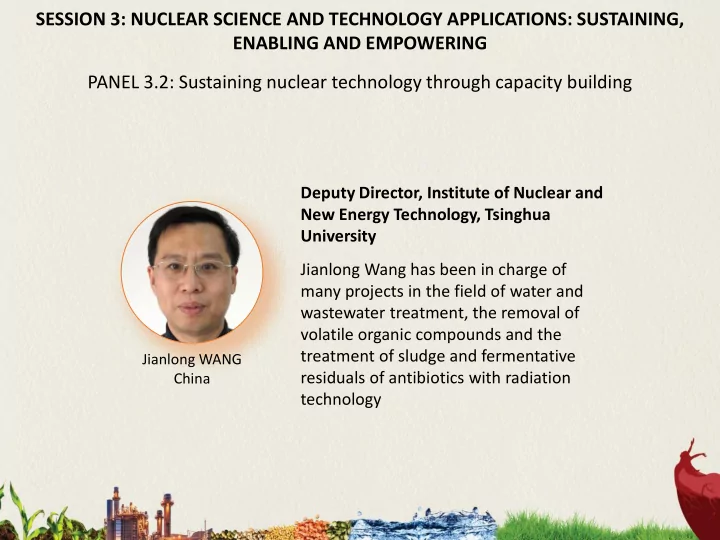 SESSION 3: NUCLEAR SCIENCE AND TECHNOLOGY APPLICATIONS: SUSTAINING, ENABLING AND EMPOWERING

PANEL 3.2: Sustaining nuclear technology through capacity building

Jianlong WANG
China

Deputy Director, Institute of Nuclear and New Energy Technology, Tsinghua University

Jianlong Wang has been in charge of many projects in the field of water and wastewater treatment, the removal of volatile organic compounds and the treatment of sludge and fermentative residuals of antibiotics with radiation technology